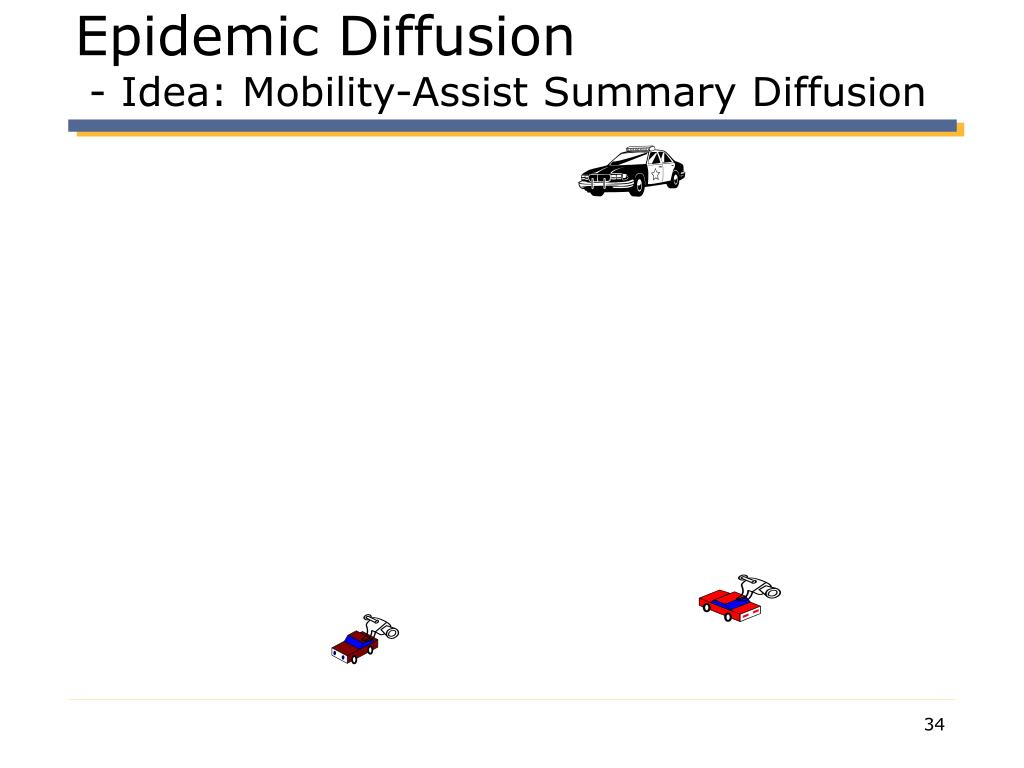 Epidemic Diffusion
- Idea: Mobility-Assist Summary Diffusion

34